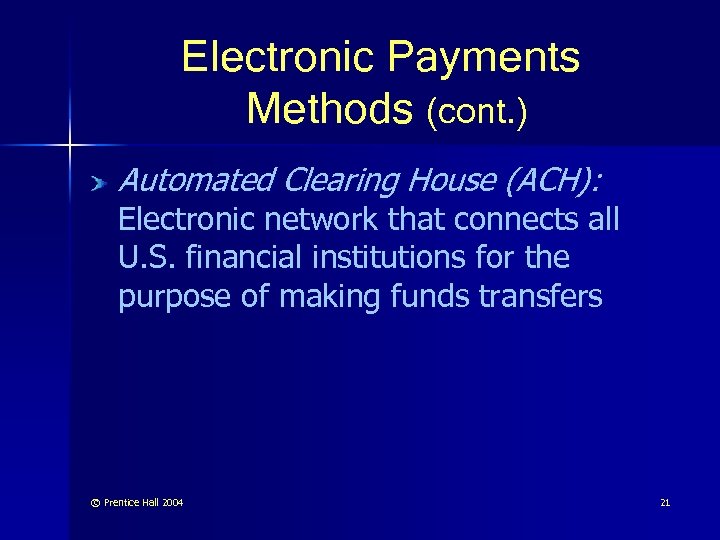 Electronic Payments Methods (cont.)

Automated Clearing House (ACH): Electronic network that connects all U.S. financial institutions for the purpose of making funds transfers

© Prentice Hall 2004

21